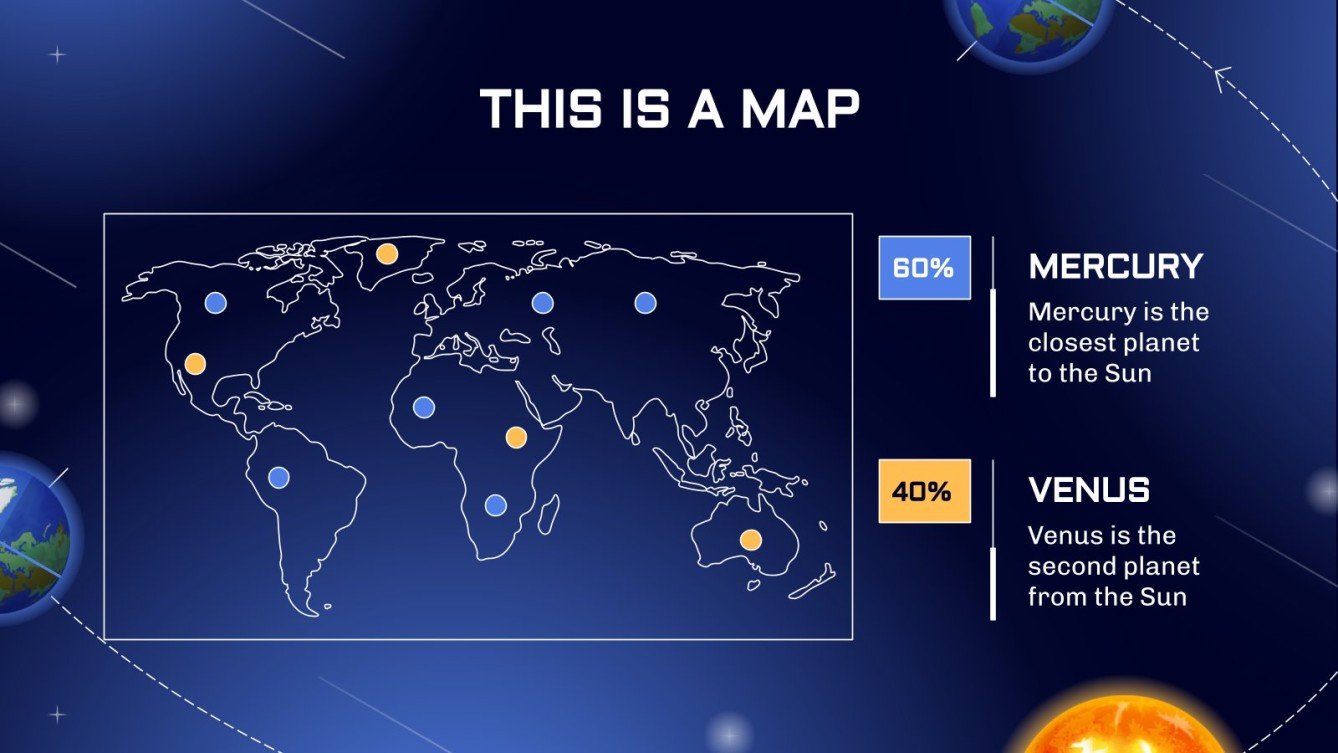 THIS IS A MAP

60%

MERCURY

Mercury is the closest planet to the Sun

40%

VENUS

Venus is the second planet from the Sun